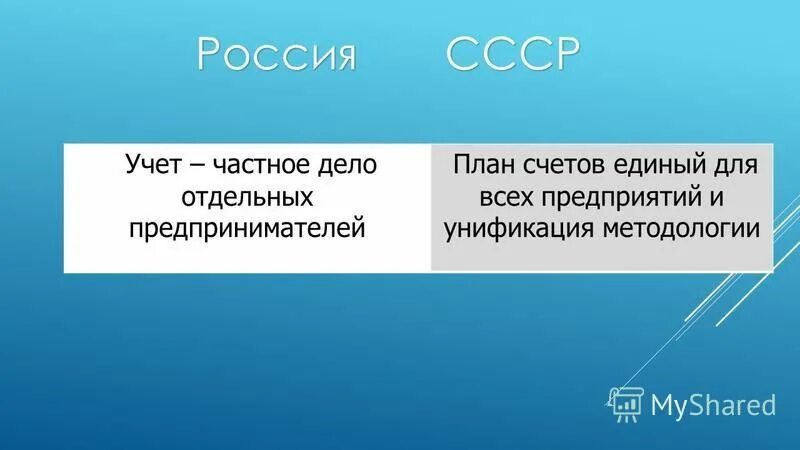 Россия СССР

| Учет – частное дело отдельных предпринимателей | План счетов единый для всех предприятий и унификация методологии |
|---|---|

MyShared